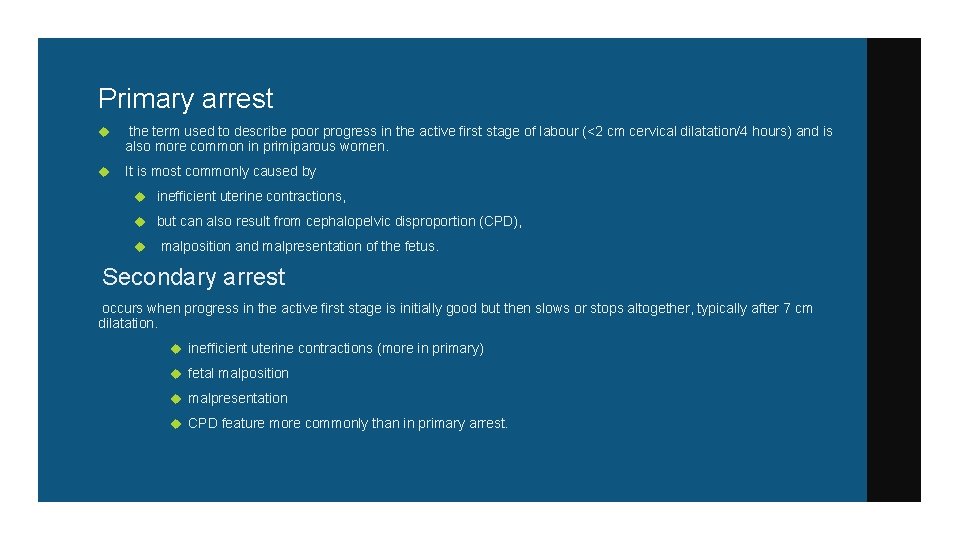 Primary arrest

the term used to describe poor progress in the active first stage of labour (<2 cm cervical dilatation/4 hours) and is also more common in primiparous women.

It is most commonly caused by

inefficient uterine contractions,

but can also result from cephalopelvic disproportion (CPD),

malposition and malpresentation of the fetus.

Secondary arrest

occurs when progress in the active first stage is initially good but then slows or stops altogether, typically after 7 cm dilatation.

inefficient uterine contractions (more in primary)

fetal malposition

malpresentation

CPD feature more commonly than in primary arrest.